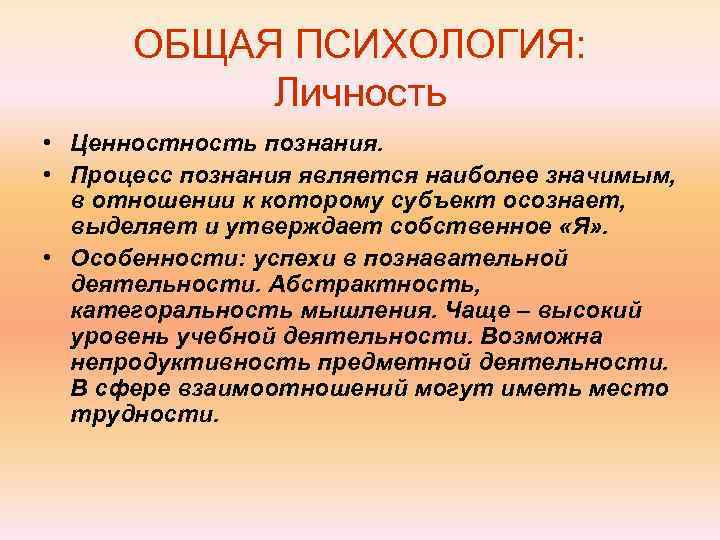 ОБЩАЯ ПСИХОЛОГИЯ:
Личность

• Ценностность познания.
• Процесс познания является наиболее значимым, в отношении к которому субъект осознает, выделяет и утверждает собственное «Я».
• Особенности: успехи в познавательной деятельности. Абстрактность, категоральность мышления. Чаще – высокий уровень учебной деятельности. Возможна непродуктивность предметной деятельности. В сфере взаимоотношений могут иметь место трудности.